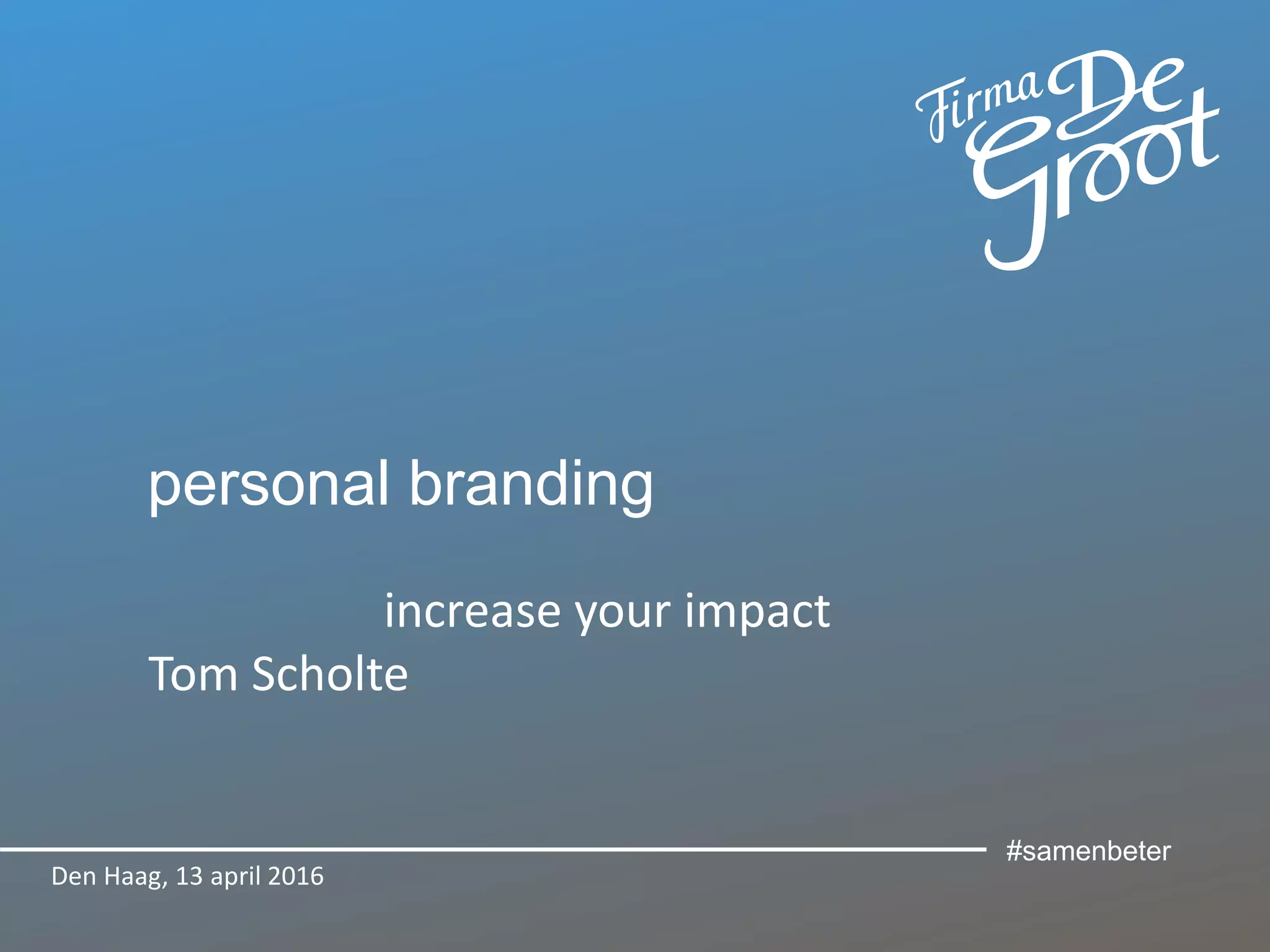 Firma De Groot

personal branding

increase your impact

Tom Scholte

#samenbeter

Den Haag, 13 april 2016